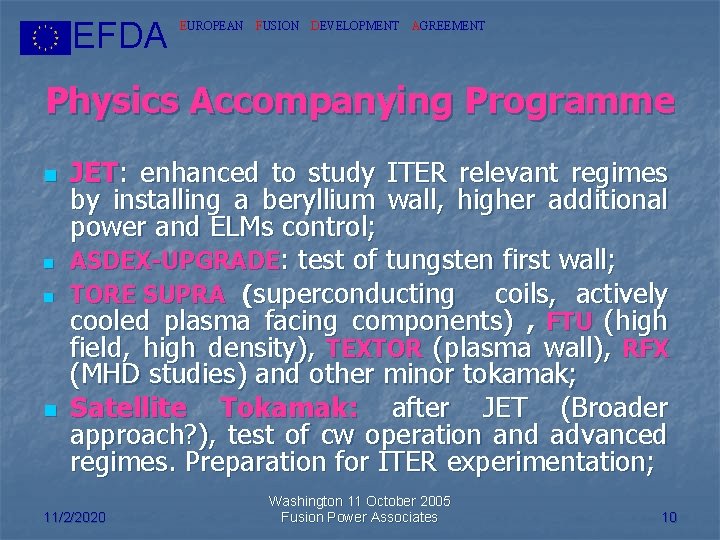 EFDA EUROPEAN FUSION DEVELOPMENT AGREEMENT

Physics Accompanying Programme

- JET: enhanced to study ITER relevant regimes by installing a beryllium wall, higher additional power and ELMs control;
- ASDEX-UPGRADE: test of tungsten first wall;
- TORE SUPRA (superconducting coils, actively cooled plasma facing components) , FTU (high field, high density), TEXTOR (plasma wall), RFX (MHD studies) and other minor tokamak;
- Satellite Tokamak: after JET (Broader approach?), test of cw operation and advanced regimes. Preparation for ITER experimentation;

11/2/2020

Washington 11 October 2005
Fusion Power Associates

10